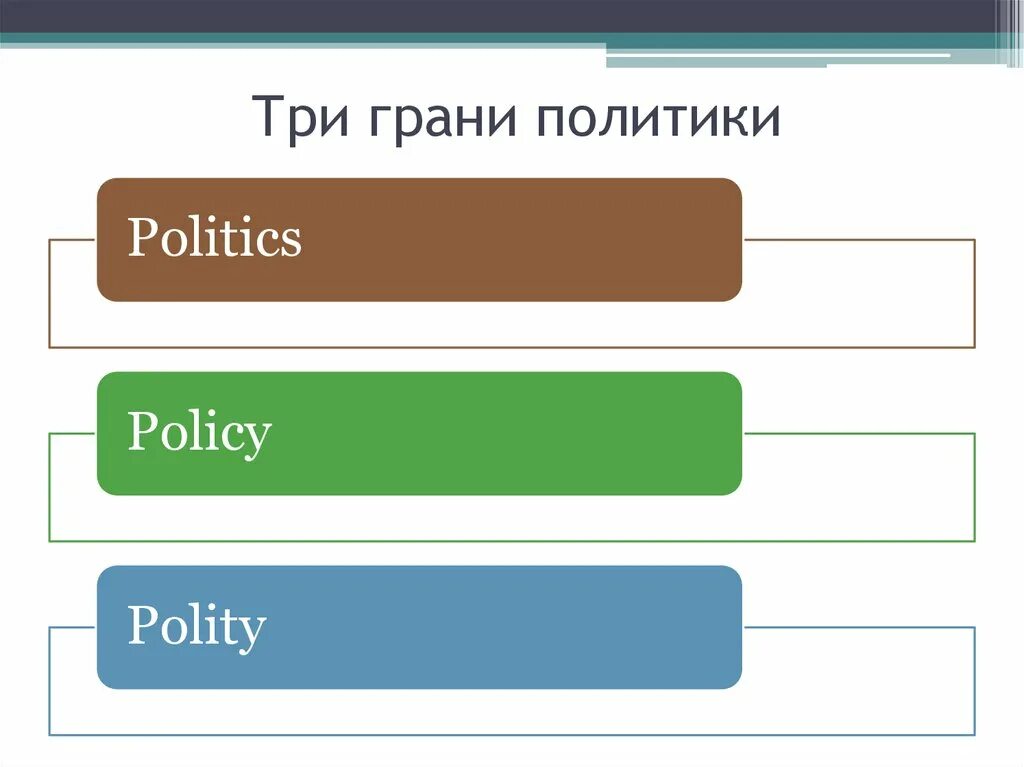 Три грани политики

Politics

Policy

Polity